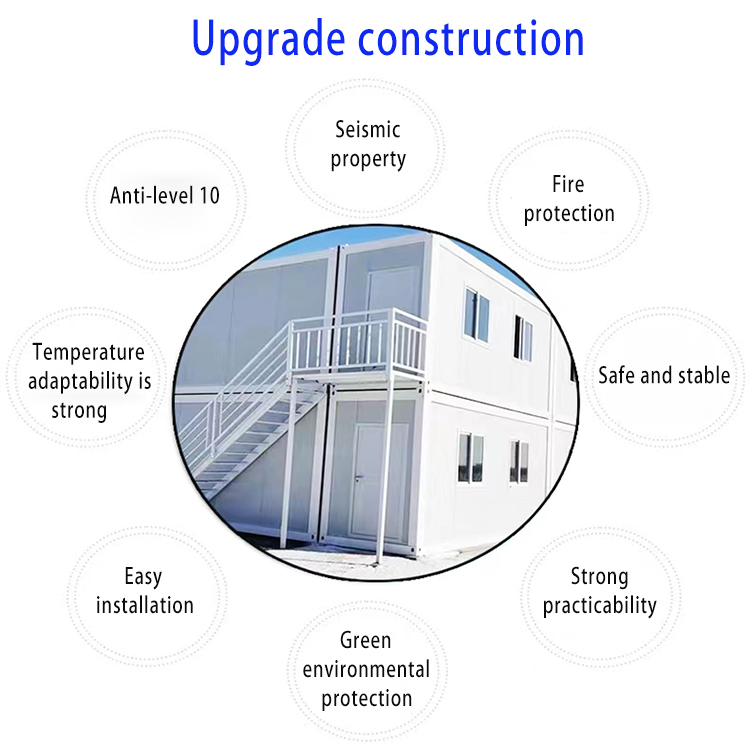 Upgrade construction

Seismic property

Anti-level 10

Fire protection

Temperature adaptability is strong

Safe and stable

Easy installation

Strong practicability

Green environmental protection